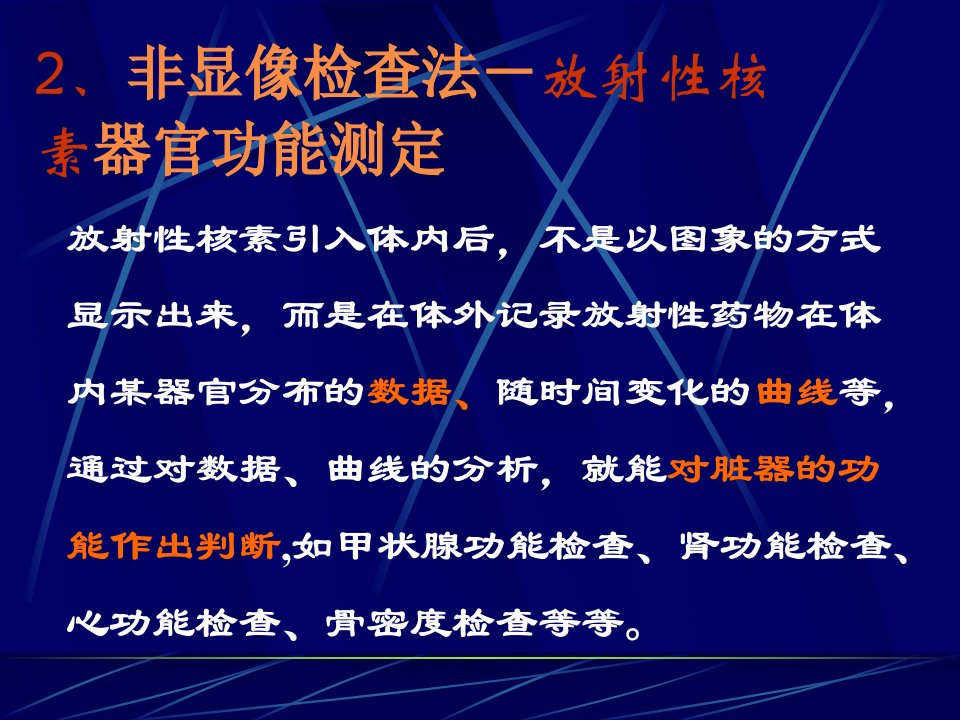 2、非显像检查法一放射性核素器官功能测定

放射性核素引入体内后，不是以图象的方式显示出来，而是在体外记录放射性药物在体内某器官分布的数据、随时间变化的曲线等，通过对数据、曲线的分析，就能对脏器的功能作出判断,如甲状腺功能检查、肾功能检查、心功能检查、骨密度检查等等。